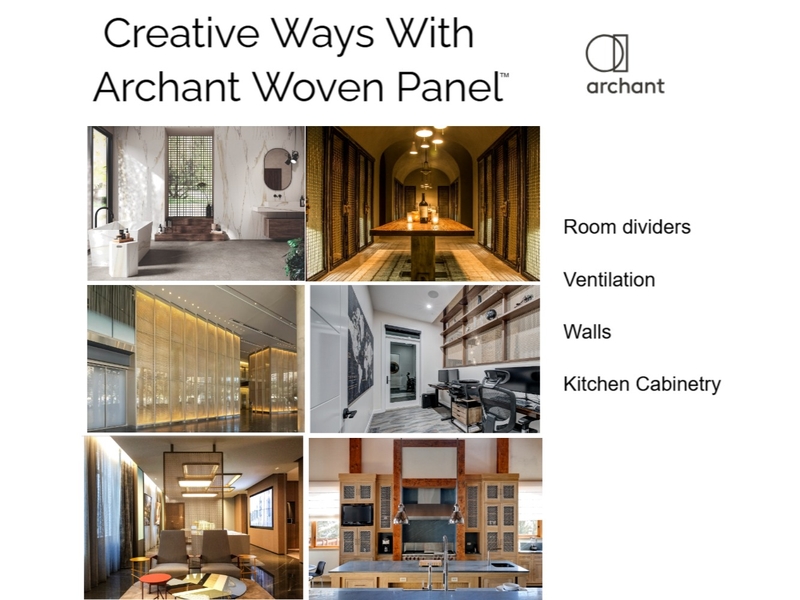 Creative Ways With Archant Woven Panel™

archant

Room dividers

Ventilation

Walls

Kitchen Cabinetry